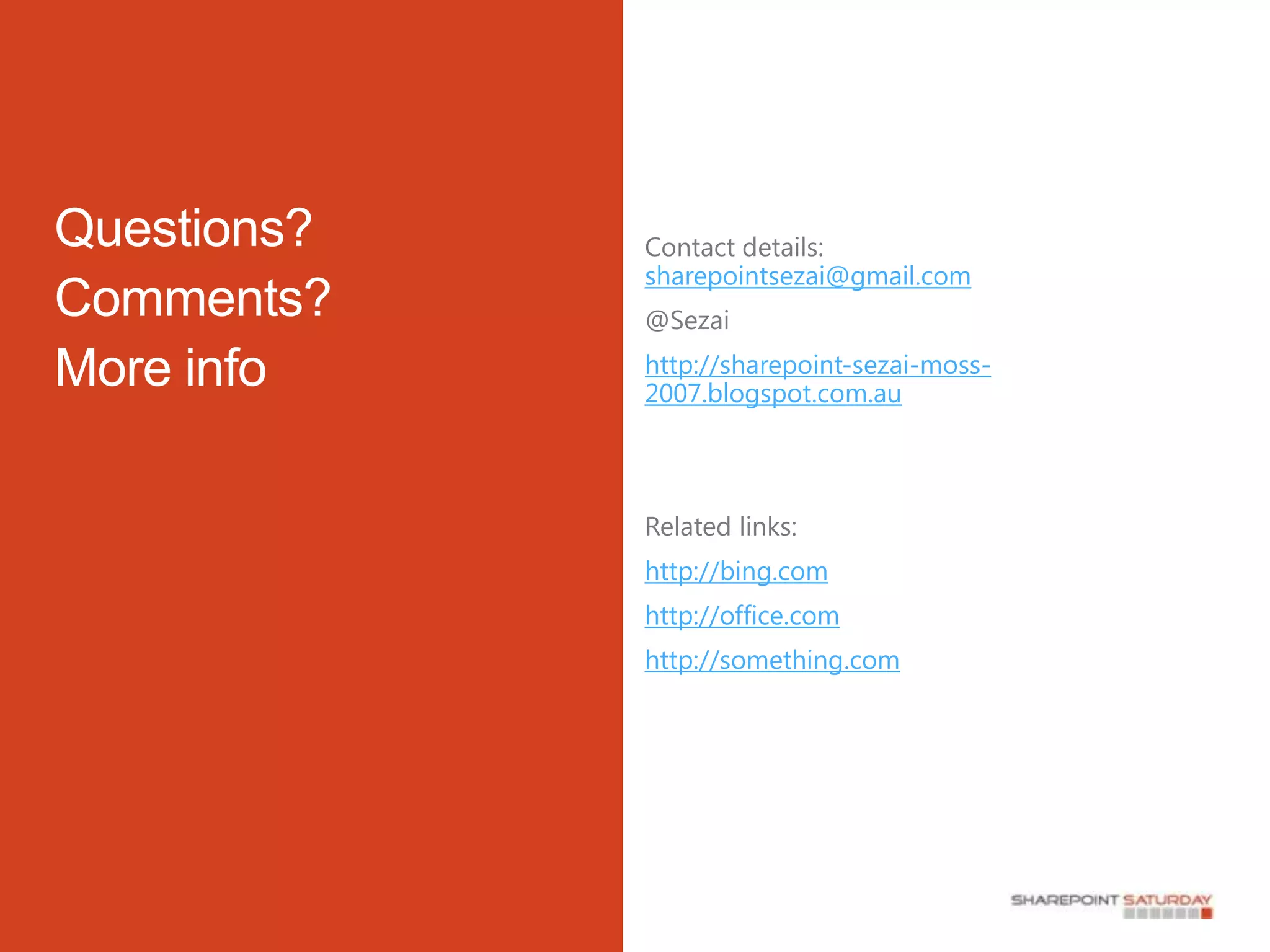 Questions?
Comments?
More info

Contact details:
sharepointsezai@gmail.com

@Sezai

http://sharepoint-sezai-moss-2007.blogspot.com.au

Related links:

http://bing.com

http://office.com

http://something.com

SHAREPOINT SATURDAY